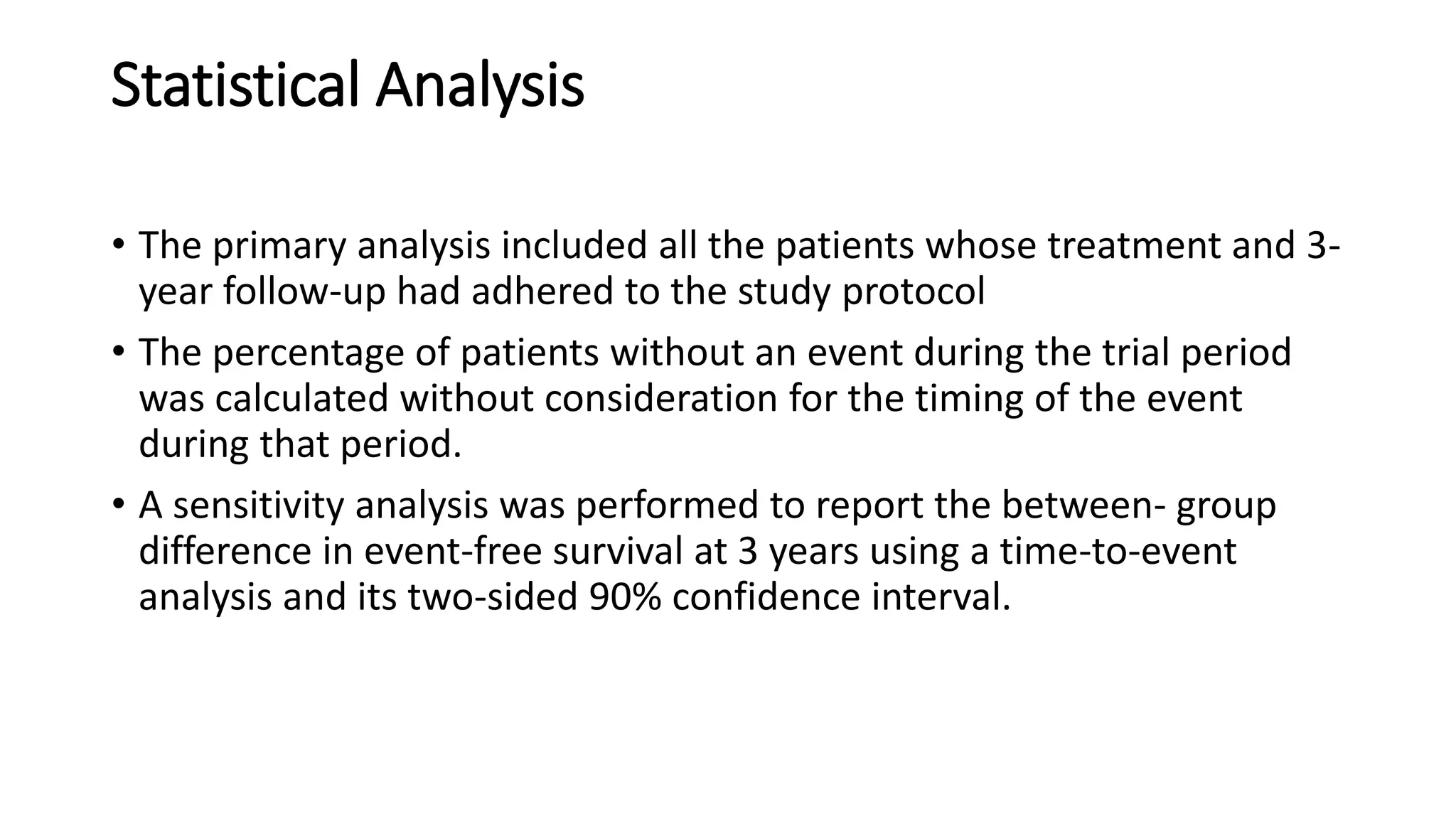 Statistical Analysis

• The primary analysis included all the patients whose treatment and 3-year follow-up had adhered to the study protocol

• The percentage of patients without an event during the trial period was calculated without consideration for the timing of the event during that period.

• A sensitivity analysis was performed to report the between- group difference in event-free survival at 3 years using a time-to-event analysis and its two-sided 90% confidence interval.